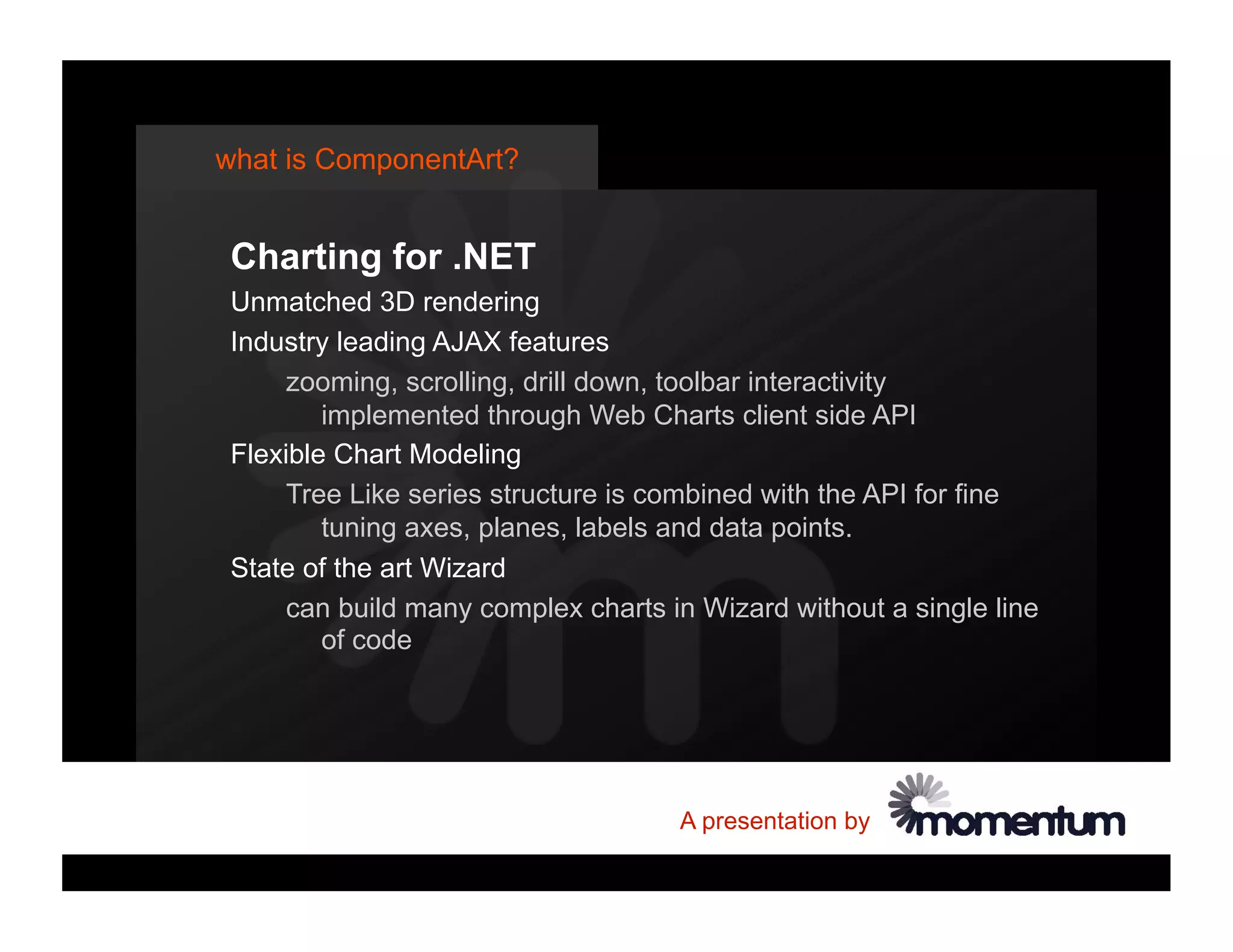 what is ComponentArt?

Charting for .NET

Unmatched 3D rendering

Industry leading AJAX features

zooming, scrolling, drill down, toolbar interactivity implemented through Web Charts client side API

Flexible Chart Modeling

Tree Like series structure is combined with the API for fine tuning axes, planes, labels and data points.

State of the art Wizard

can build many complex charts in Wizard without a single line of code

A presentation by momentum